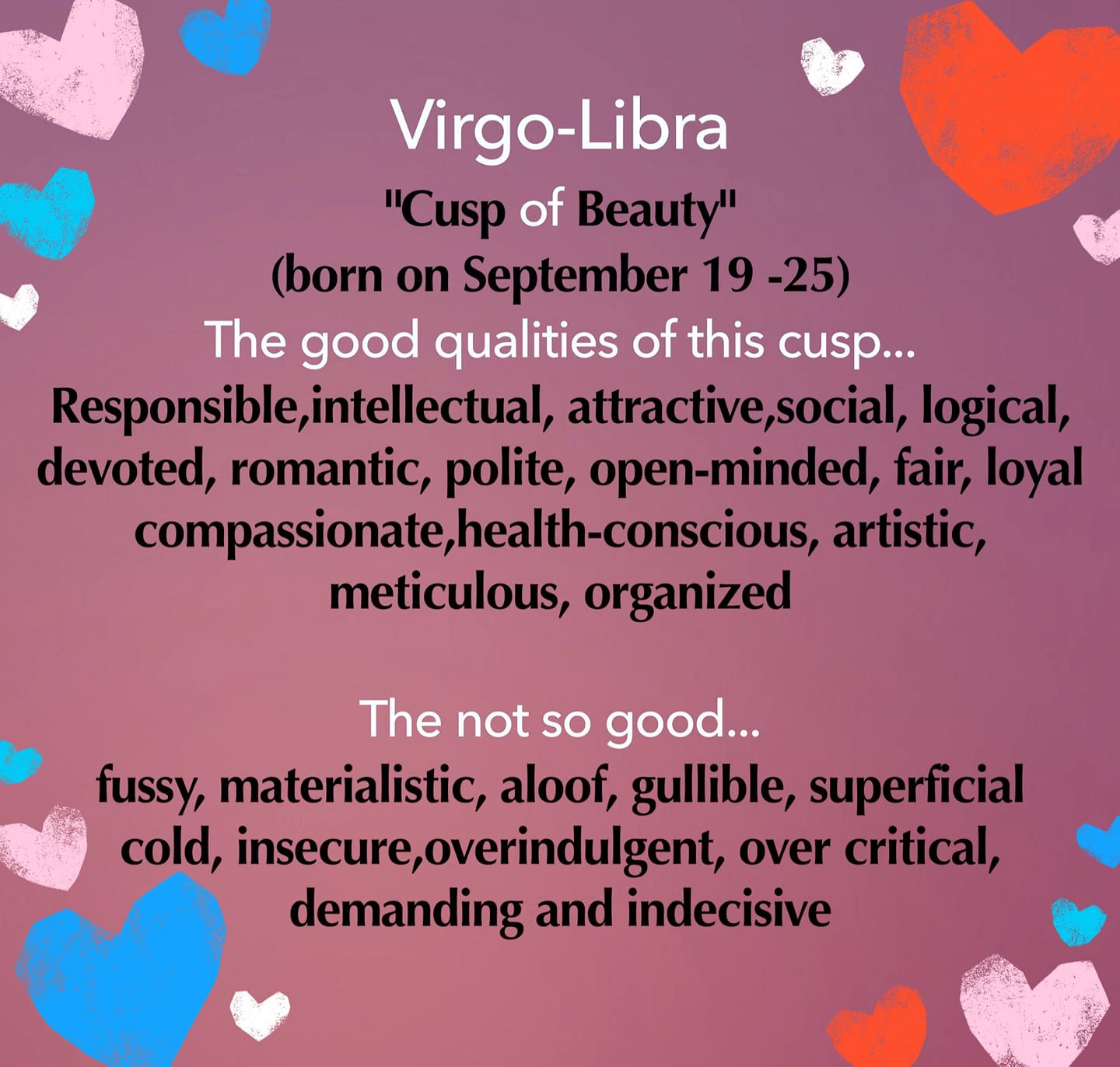 Virgo-Libra
"Cusp of Beauty"
(born on September 19 -25)
The good qualities of this cusp...
Responsible,intellectual, attractive,social, logical, devoted, romantic, polite, open-minded, fair, loyal compassionate,health-conscious, artistic, meticulous, organized

The not so good...
fussy, materialistic, aloof, gullible, superficial cold, insecure,overindulgent, over critical, demanding and indecisive